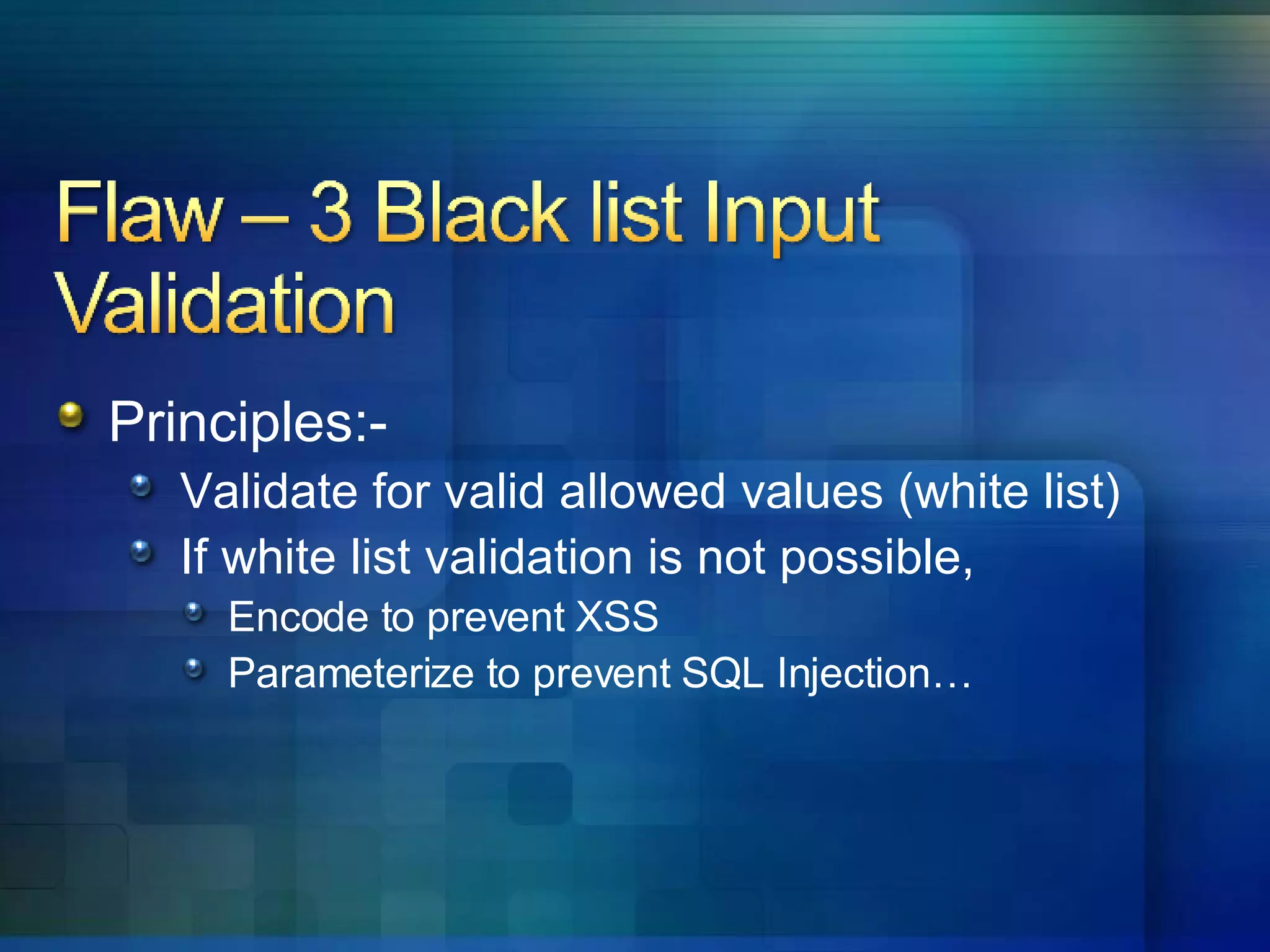 Flaw – 3 Black list Input Validation

Principles:-

Validate for valid allowed values (white list)

If white list validation is not possible,

Encode to prevent XSS

Parameterize to prevent SQL Injection…